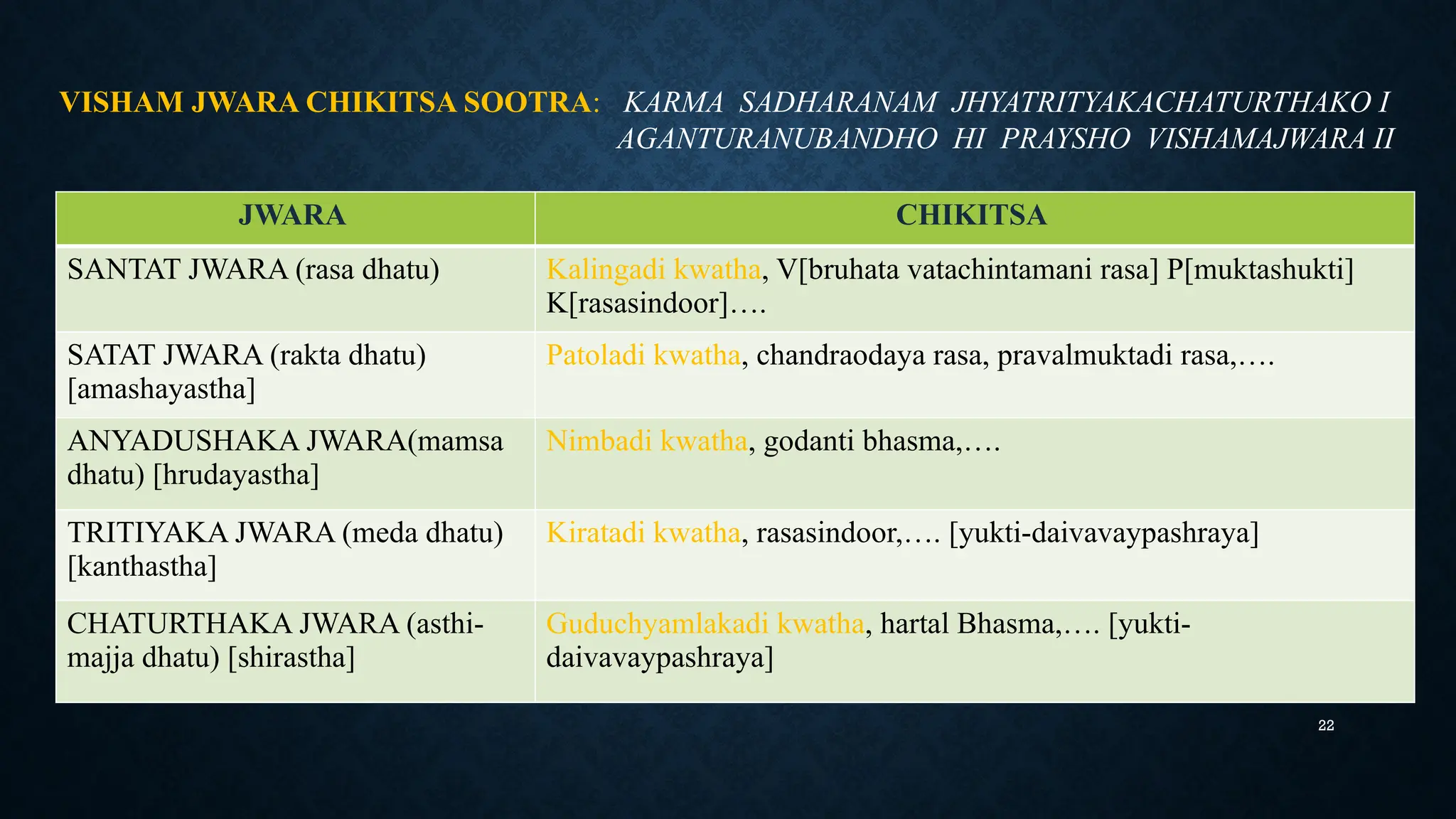 VISHAM JWARA CHIKITSA SOOTRA: KARMA SADHARANAM JHYATRITYAKACHATURTHAKO I AGANTURANUBANDHO HI PRAYSHO VISHAMAJWARA II

| JWARA | CHIKITSA |
|---|---|
| SANTAT JWARA (rasa dhatu) | Kalingadi kwatha, V[bruhata vatachintamani rasa] P[muktashukti] K[rasasindoor]…. |
| SATAT JWARA (rakta dhatu) [amashayastha] | Patoladi kwatha, chandraodaya rasa, pravalmuktadi rasa,…. |
| ANYADUSHAKA JWARA(mamsa dhatu) [hrudayastha] | Nimbadi kwatha, godanti bhasma,…. |
| TRITIYAKA JWARA (meda dhatu) [kanthastha] | Kiratadi kwatha, rasasindoor,…. [yukti-daivavaypashraya] |
| CHATURTHAKA JWARA (asthi-majja dhatu) [shirastha] | Guduchyamlakadi kwatha, hartal Bhasma,…. [yukti-daivavaypashraya] |

22